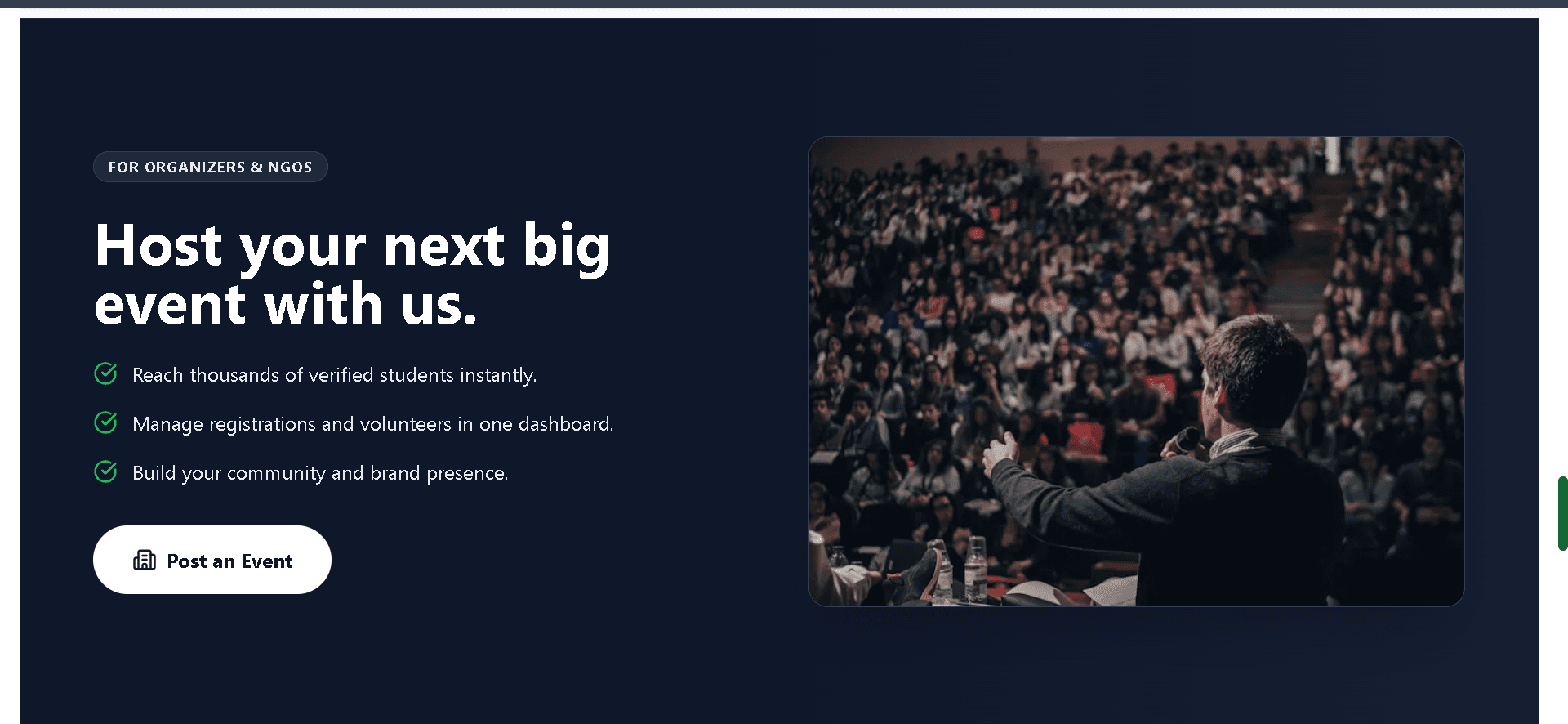 FOR ORGANIZERS & NGOS

Host your next big event with us.

Reach thousands of verified students instantly.

Manage registrations and volunteers in one dashboard.

Build your community and brand presence.

Post an Event